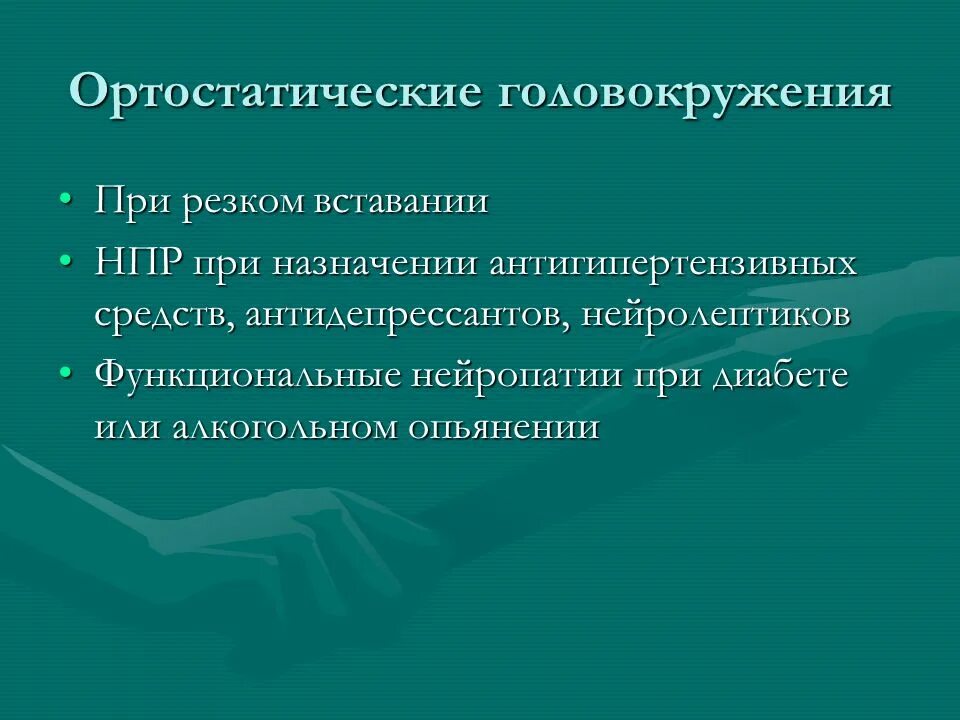 Ортостатические головокружения

• При резком вставании
• НПР при назначении антигипертензивных средств, антидепрессантов, нейролептиков
• Функциональные нейропатии при диабете или алкогольном опьянении